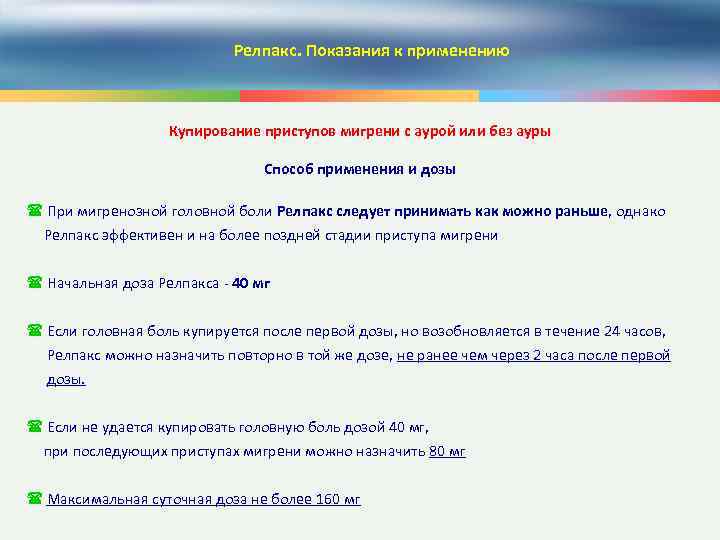 Релпакс. Показания к применению

Купирование приступов мигрени с аурой или без ауры

Способ применения и дозы

При мигренозной головной боли Релпакс следует принимать как можно раньше, однако Релпакс эффективен и на более поздней стадии приступа мигрени

Начальная доза Релпакса - 40 мг

Если головная боль купируется после первой дозы, но возобновляется в течение 24 часов, Релпакс можно назначить повторно в той же дозе, не ранее чем через 2 часа после первой дозы.

Если не удается купировать головную боль дозой 40 мг, при последующих приступах мигрени можно назначить 80 мг

Максимальная суточная доза не более 160 мг